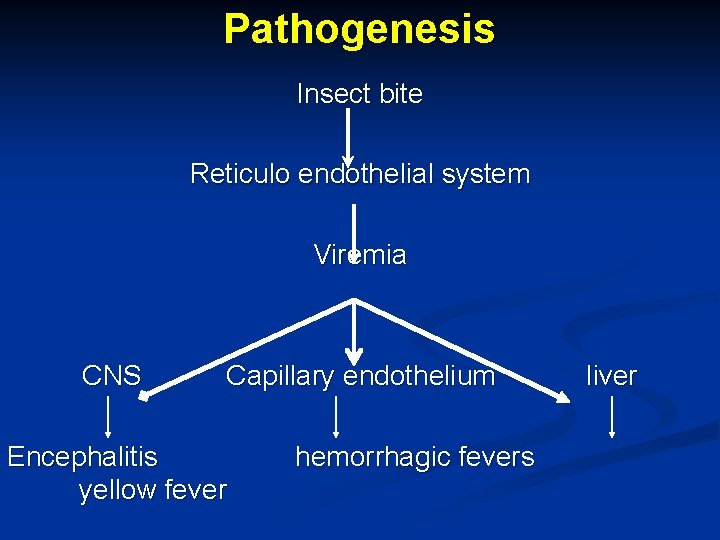 Pathogenesis

Insect bite

Reticulo endothelial system

Viremia

CNS

Capillary endothelium

liver

Encephalitis

hemorrhagic fevers

yellow fever